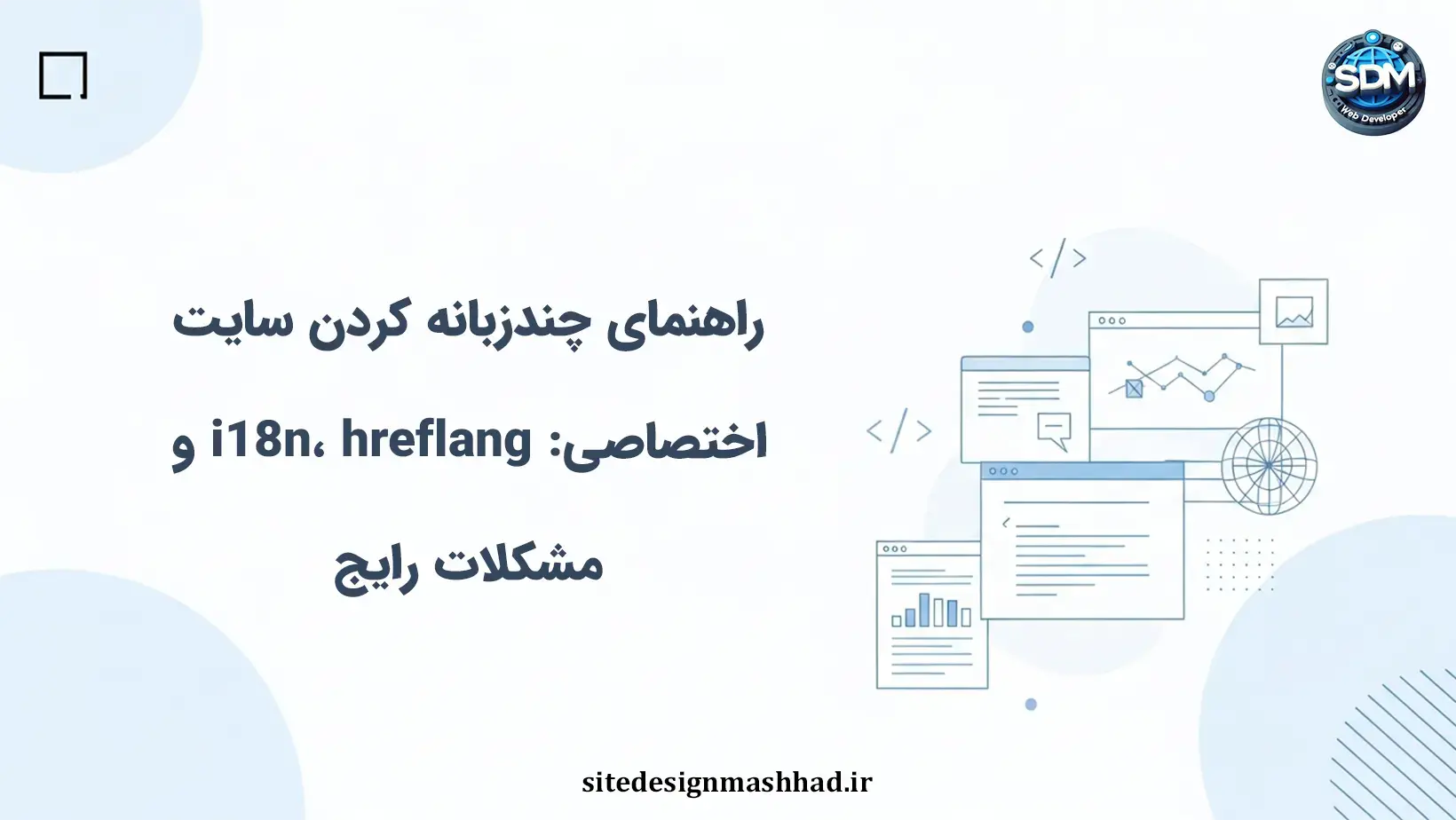 SDM
Web Developer

راهنمای چندزبانه کردن سایت اختصاصی: i18n، hreflang و مشکلات رایج

sitedesignmashhad.ir